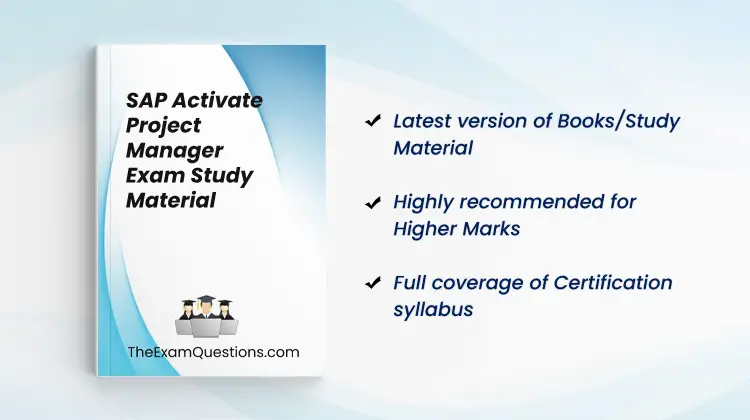 SAP Activate Project Manager Exam Study Material

TheExamQuestions.com

✔ Latest version of Books/Study Material

✔ Highly recommended for Higher Marks

✔ Full coverage of Certification syllabus